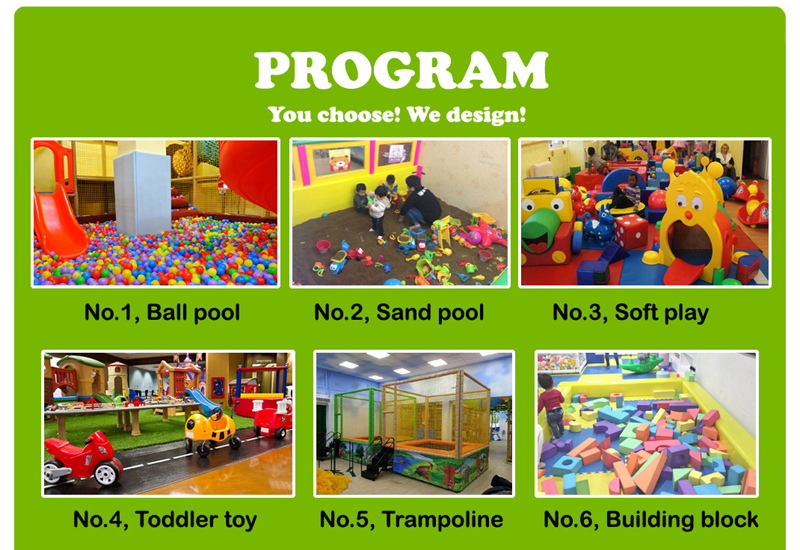 PROGRAM

You choose! We design!

No.1, Ball pool

No.2, Sand pool

No.3, Soft play

No.4, Toddler toy

No.5, Trampoline

No.6, Building block